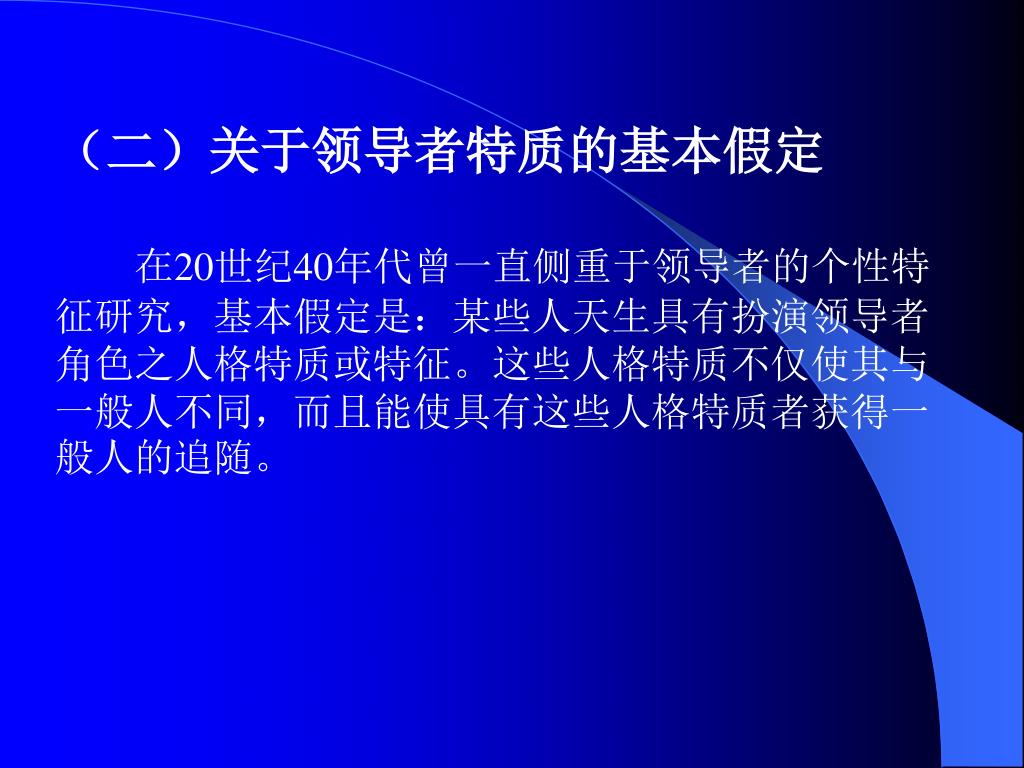 （二）关于领导者特质的基本假定

在20世纪40年代曾一直侧重于领导者的个性特征研究，基本假定是：某些人天生具有扮演领导者角色之人格特质或特征。这些人格特质不仅使其与一般人不同，而且能使具有这些人格特质者获得一般人的追随。